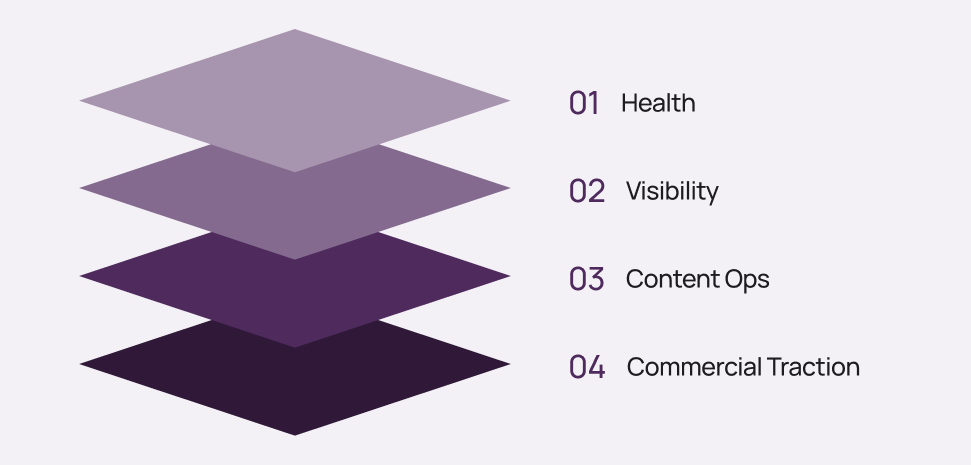 01 Health

02 Visibility

03 Content Ops

04 Commercial Traction